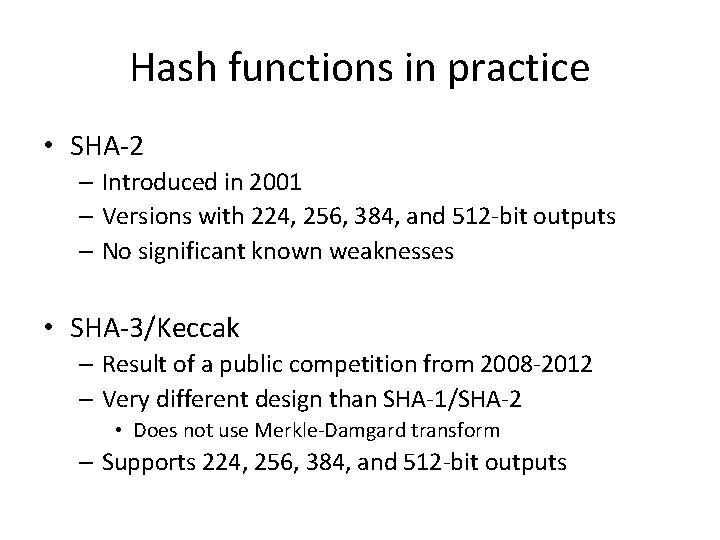 Hash functions in practice

• SHA-2
– Introduced in 2001
– Versions with 224, 256, 384, and 512-bit outputs
– No significant known weaknesses

• SHA-3/Keccak
– Result of a public competition from 2008-2012
– Very different design than SHA-1/SHA-2
• Does not use Merkle-Damgard transform
– Supports 224, 256, 384, and 512-bit outputs